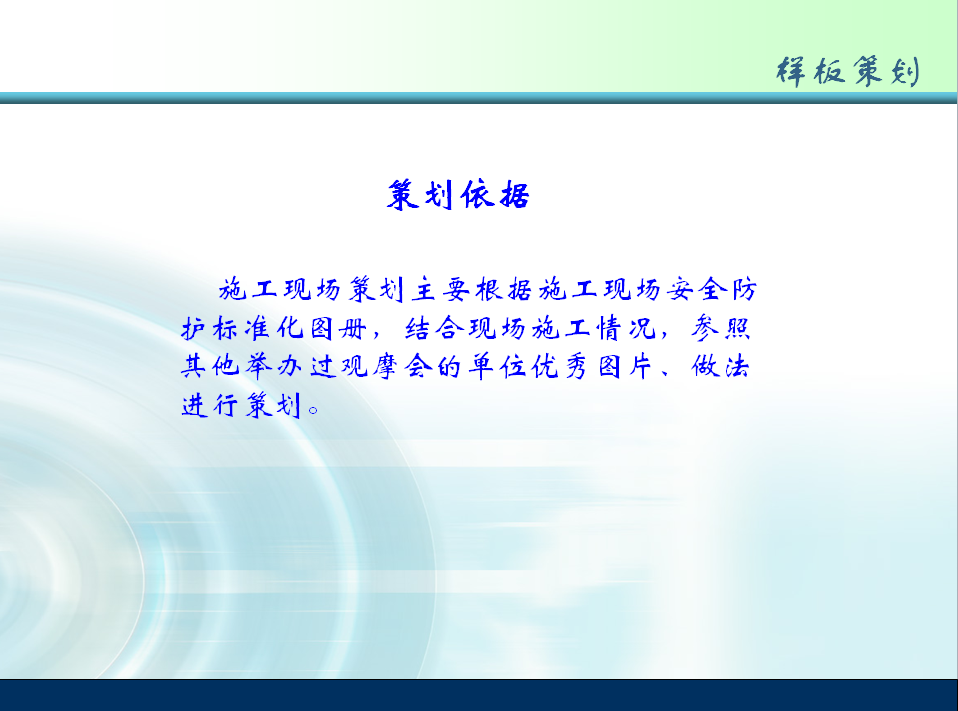 样板策划

策划依据

施工现场策划主要根据施工现场安全防护标准化图册，结合现场施工情况，参照其他举办过观摩会的单位优秀图片、做法进行策划。